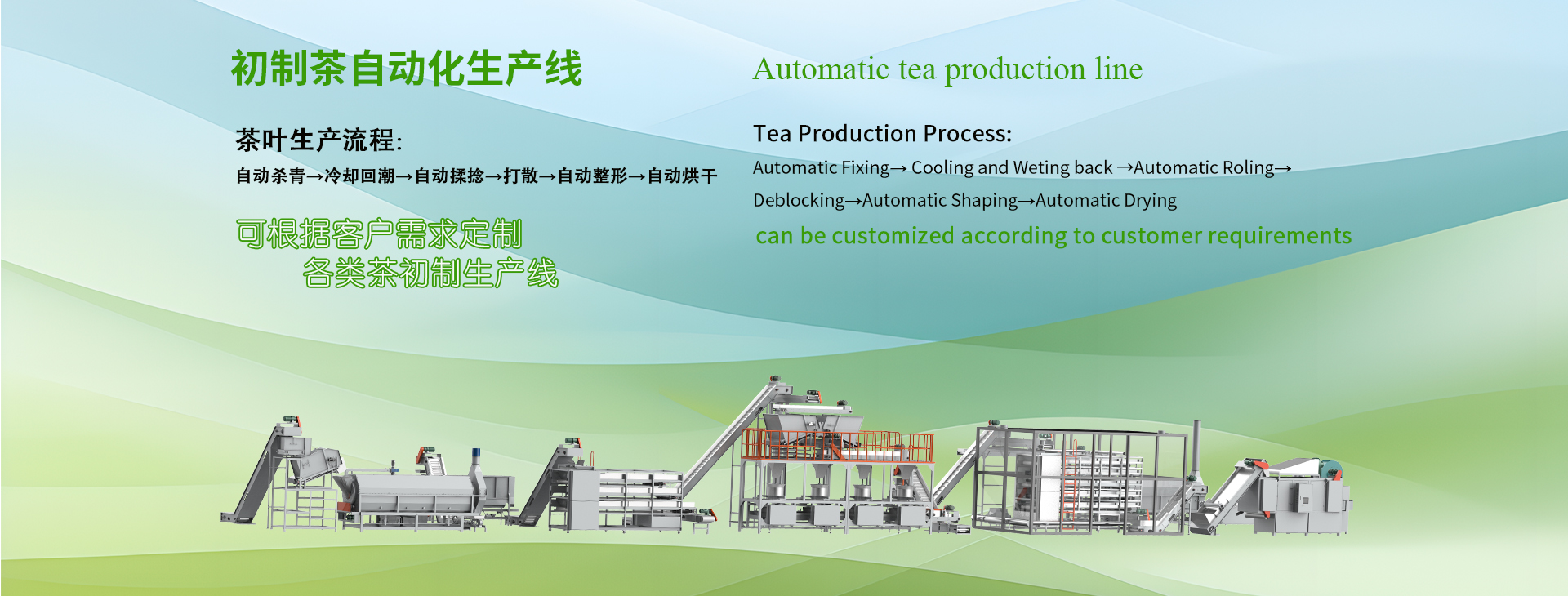 初制茶自动化生产线

茶叶生产流程:

自动杀青→冷却回潮→自动揉捻→打散→自动整形→自动烘干

可根据客户需求定制
各类茶初制生产线

Automatic tea production line

Tea Production Process:

Automatic Fixing→ Cooling and Weting back →Automatic Roling→ Deblocking→Automatic Shaping→Automatic Drying

can be customized according to customer requirements